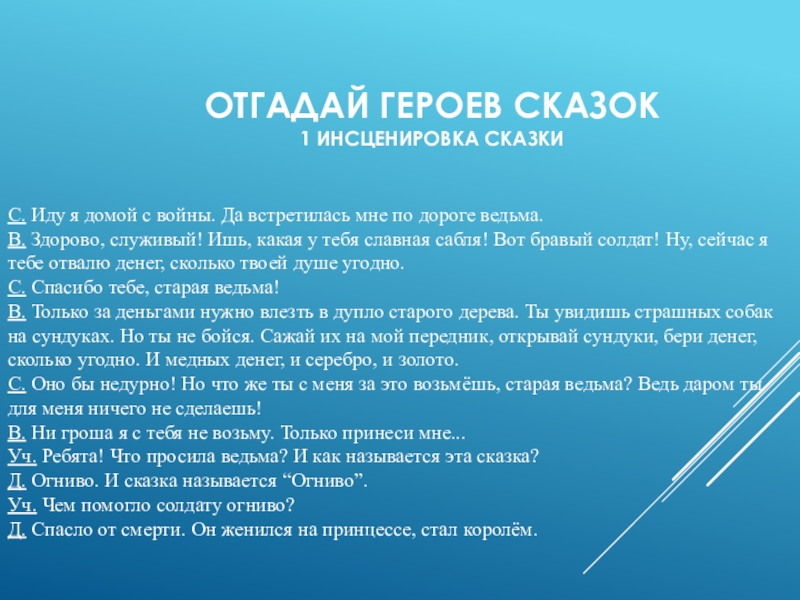 ОТГАДАЙ ГЕРОЕВ СКАЗОК
1 ИНСЦЕНИРОВКА СКАЗКИ

С. Иду я домой с войны. Да встретилась мне по дороге ведьма.
В. Здорово, служивый! Ишь, какая у тебя славная сабля! Вот бравый солдат! Ну, сейчас я тебе отвалю денег, сколько твоей душе угодно.
С. Спасибо тебе, старая ведьма!
В. Только за деньгами нужно влезть в дупло старого дерева. Ты увидишь страшных собак на сундуках. Но ты не бойся. Сажай их на мой передник, открывай сундуки, бери денег, сколько угодно. И медных денег, и серебро, и золото.
С. Оно бы недурно! Но что же ты с меня за это возьмёшь, старая ведьма? Ведь даром ты для меня ничего не сделаешь!
В. Ни гроша я с тебя не возьму. Только принеси мне...
Уч. Ребята! Что просила ведьма? И как называется эта сказка?
Д. Огниво. И сказка называется “Огниво”.
Уч. Чем помогло солдату огниво?
Д. Спасло от смерти. Он женился на принцессе, стал королём.